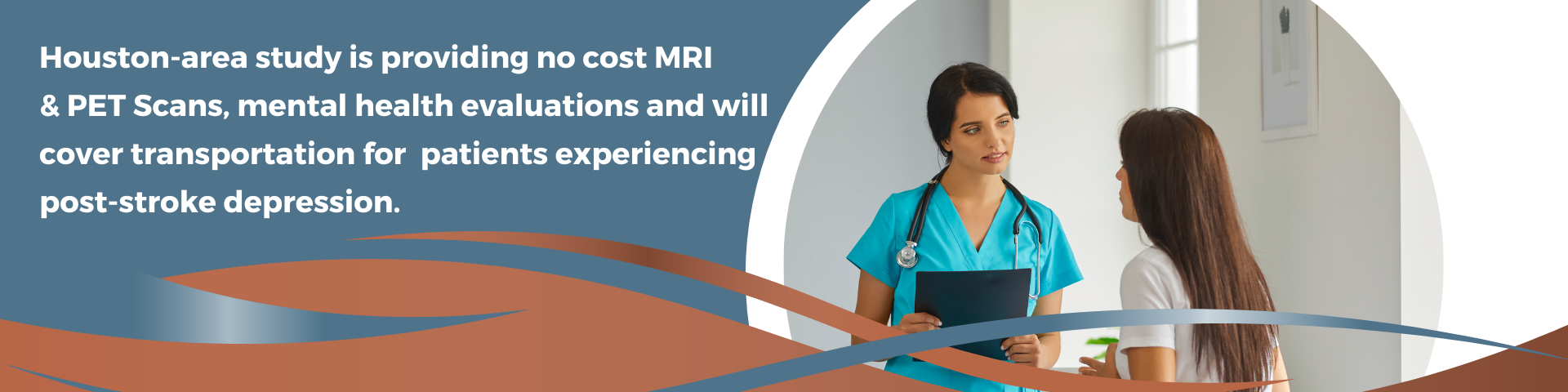 Houston-area study is providing no cost MRI & PET Scans, mental health evaluations and will cover transportation for  patients experiencing post-stroke depression.